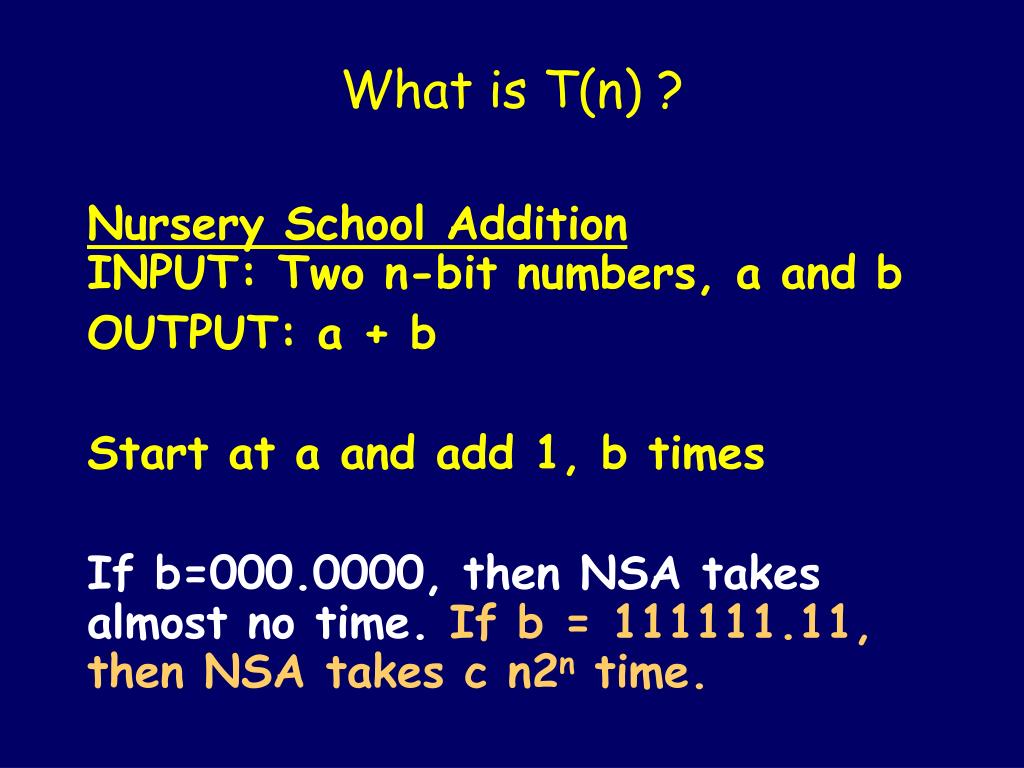 What is T(n) ?

Nursery School Addition
INPUT: Two n-bit numbers, a and b
OUTPUT: a + b

Start at a and add 1, b times

If b=000.0000, then NSA takes almost no time. If b = 111111.11, then NSA takes c $n2^n$ time.